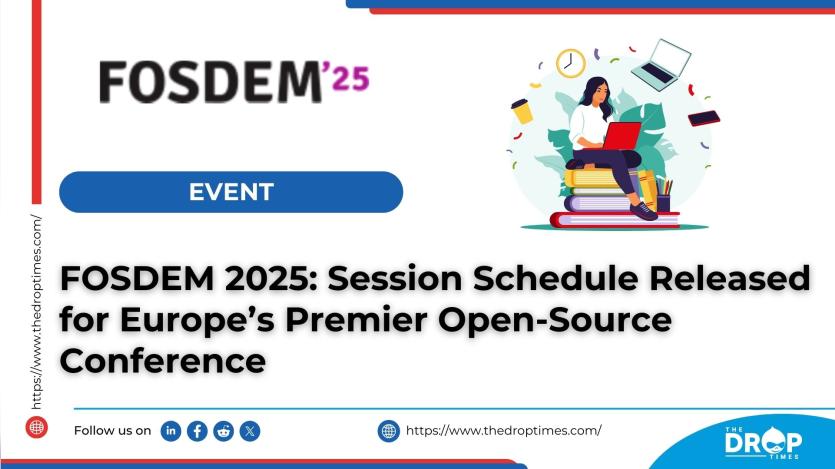 FOSDEM'25

EVENT

https://www.thedroptimes.com/

FOSDEM 2025: Session Schedule Released for Europe's Premier Open-Source Conference

Follow us on

https://www.thedroptimes.com/

THE DROP TIMES